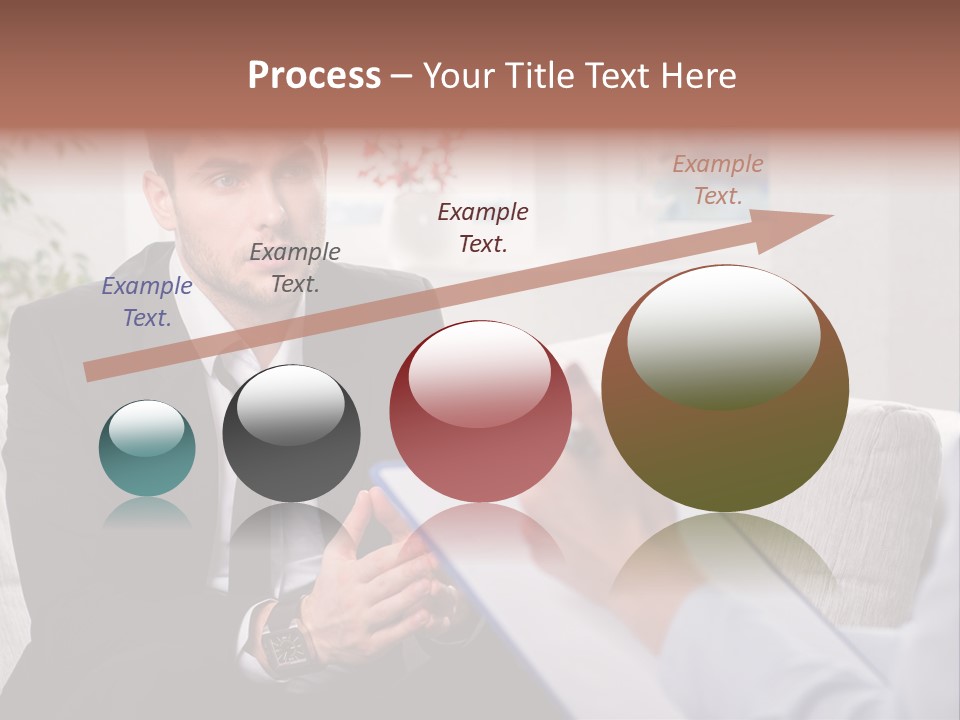 Process – Your Title Text Here

Example Text.

Example Text.

Example Text.

Example Text.